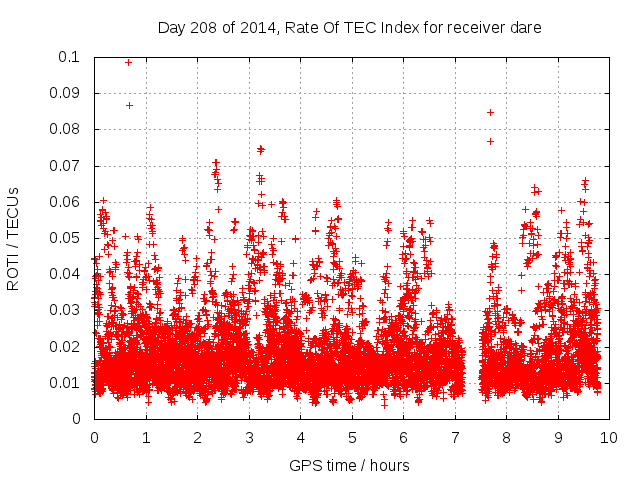 Day 208 of 2014, Rate Of TEC Index for receiver dare

ROTI / TECUs

0.1
0.09
0.08
0.07
0.06
0.05
0.04
0.03
0.02
0.01
0

0 1 2 3 4 5 6 7 8 9 10

GPS time / hours